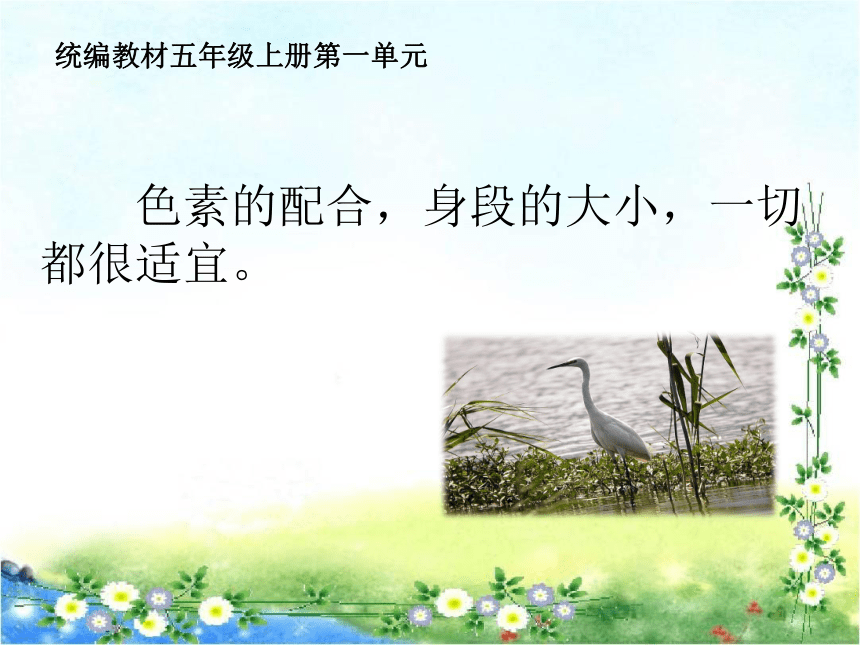 统编教材五年级上册第一单元

色素的配合，身段的大小，一切都很适宜。